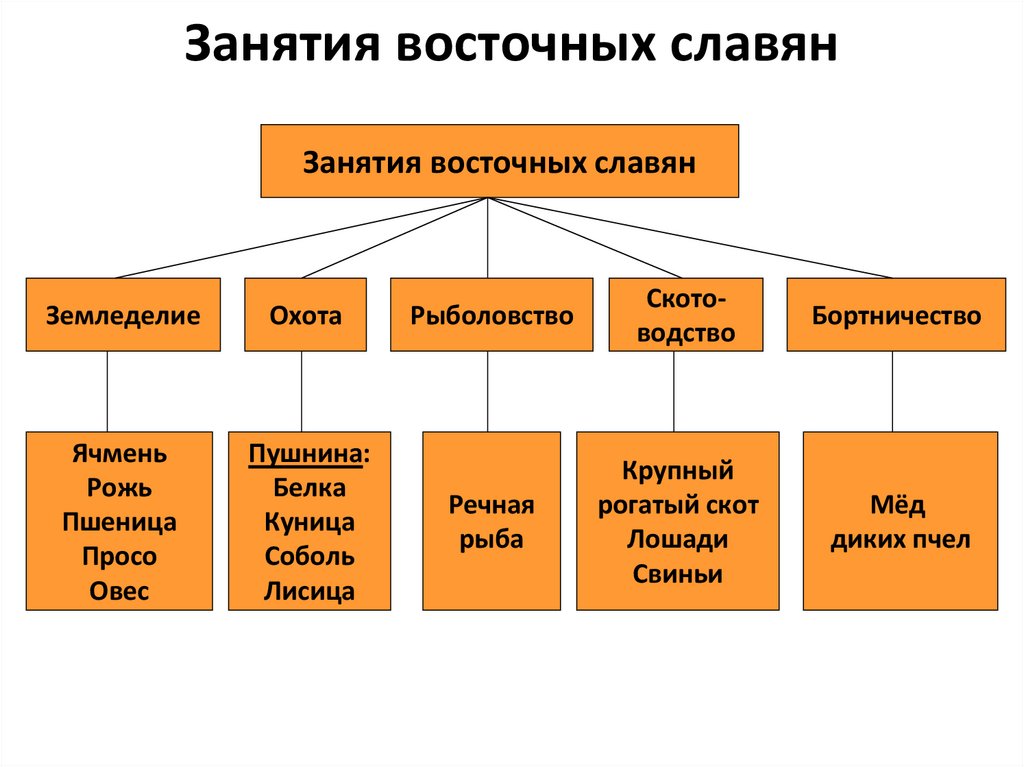 Занятия восточных славян

Занятия восточных славян

Земледелие

Охота

Рыболовство

Скотоводство

Бортничество

Ячмень
Рожь
Пшеница
Просо
Овес

Пушнина:
Белка
Куница
Соболь
Лисица

Речная
рыба

Крупный
рогатый скот
Лошади
Свиньи

Мёд
диких пчел